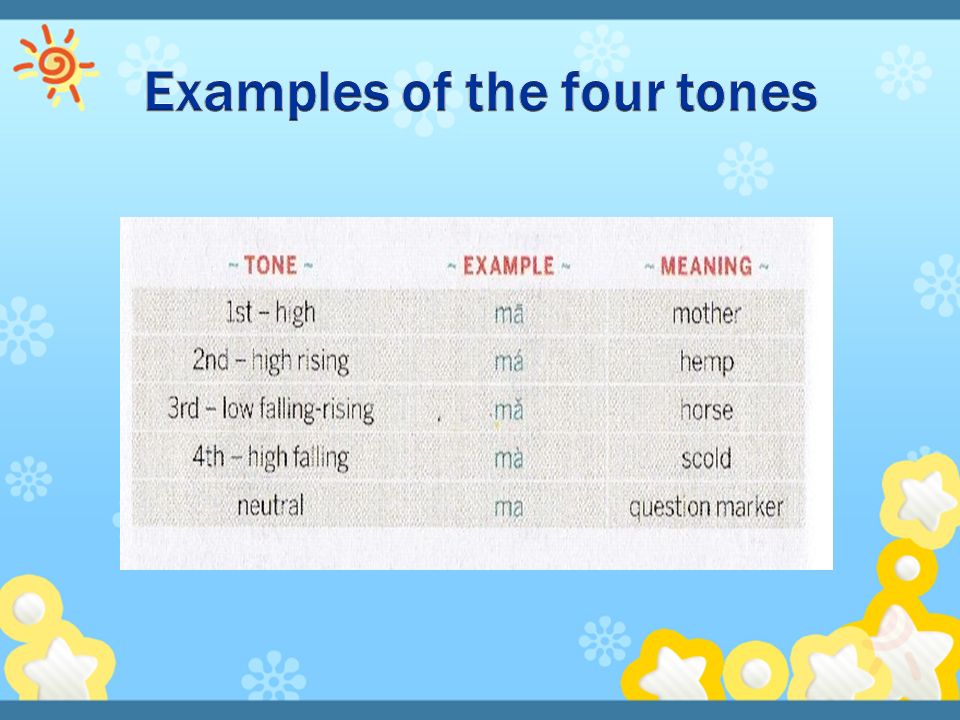 Examples of the four tones

| ~ TONE ~ | ~ EXAMPLE ~ | ~ MEANING ~ |
|---|---|---|
| 1st – high | mā | mother |
| 2nd – high rising | má | hemp |
| 3rd – low falling-rising | mǎ | horse |
| 4th – high falling | mà | scold |
| neutral | ma | question marker |